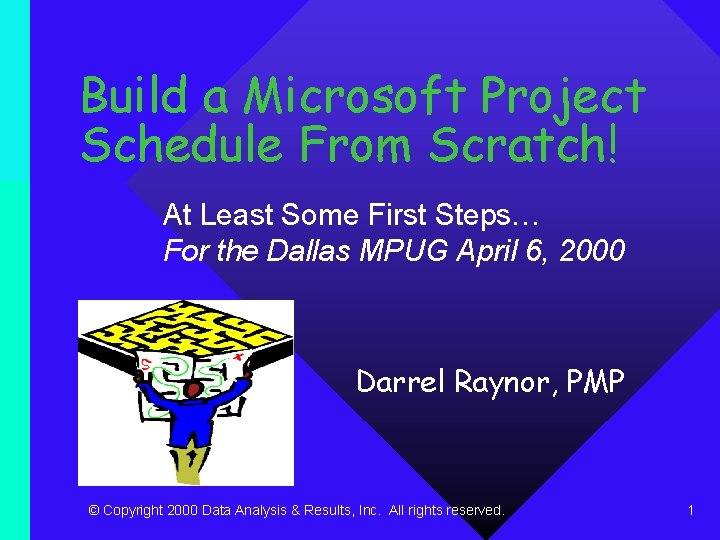 Build a Microsoft Project Schedule From Scratch!

At Least Some First Steps…
For the Dallas MPUG April 6, 2000

Darrel Raynor, PMP

© Copyright 2000 Data Analysis & Results, Inc. All rights reserved.

1